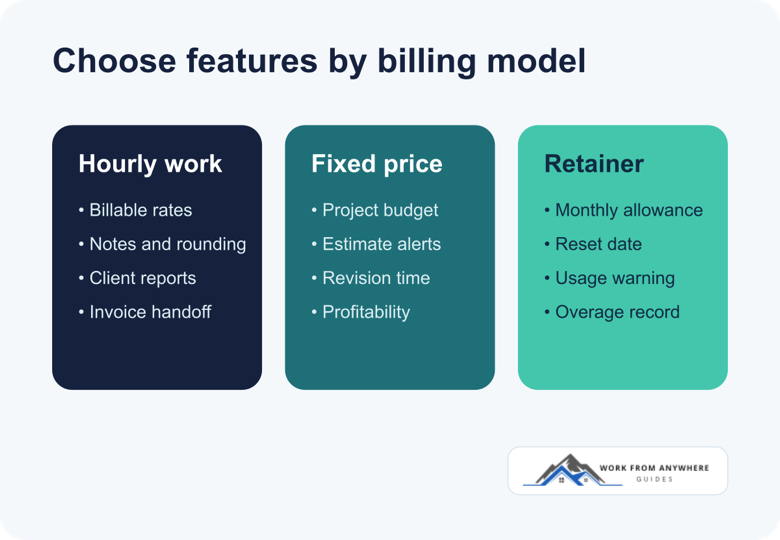 Choose features by billing model

Hourly work
• Billable rates
• Notes and rounding
• Client reports
• Invoice handoff

Fixed price
• Project budget
• Estimate alerts
• Revision time
• Profitability

Retainer
• Monthly allowance
• Reset date
• Usage warning
• Overage record

WORK FROM ANYWHERE
GUIDES